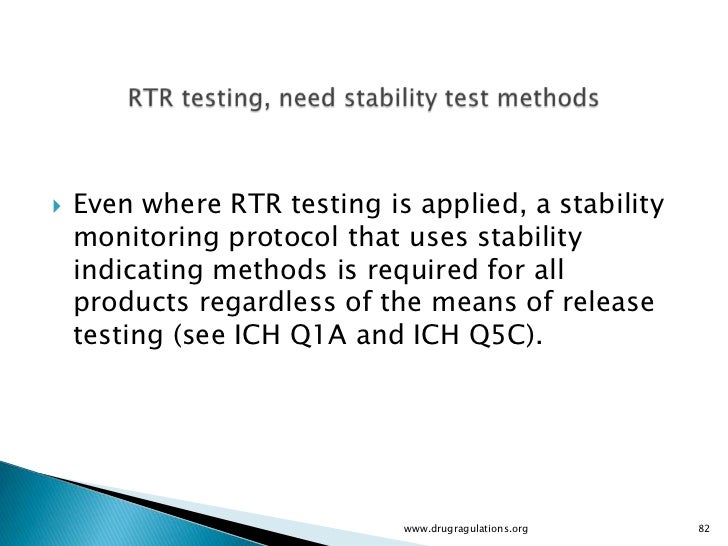 RTR testing, need stability test methods

Even where RTR testing is applied, a stability monitoring protocol that uses stability indicating methods is required for all products regardless of the means of release testing (see ICH Q1A and ICH Q5C).

www.drugragulations.org

82